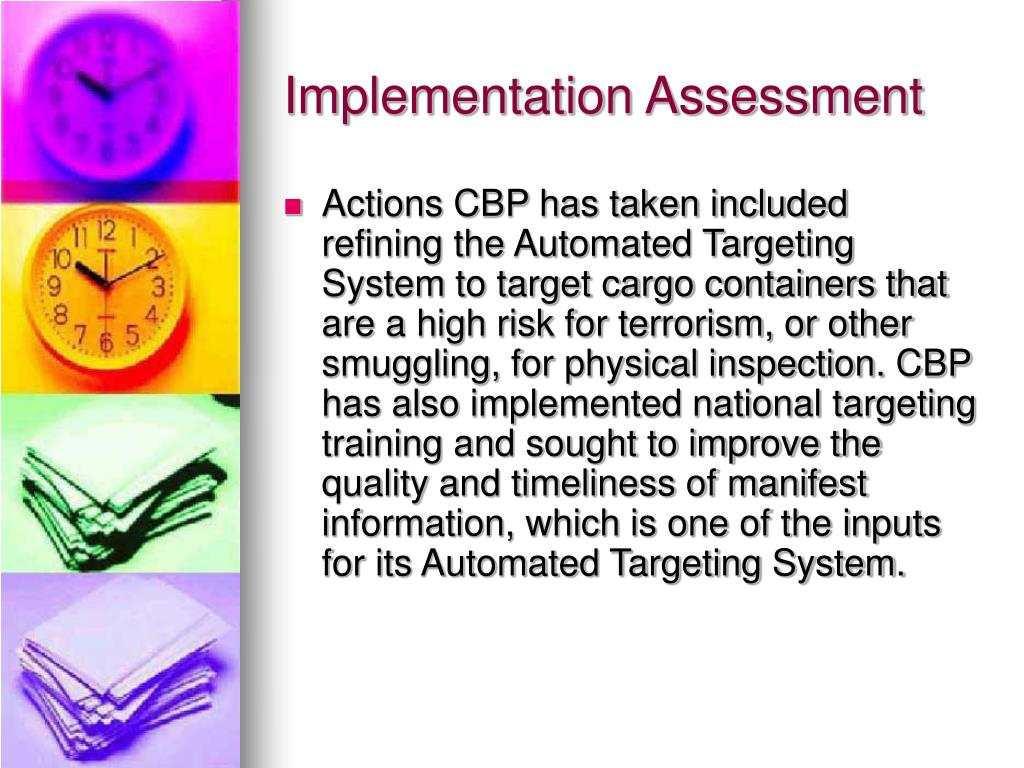 Implementation Assessment

Actions CBP has taken included refining the Automated Targeting System to target cargo containers that are a high risk for terrorism, or other smuggling, for physical inspection. CBP has also implemented national targeting training and sought to improve the quality and timeliness of manifest information, which is one of the inputs for its Automated Targeting System.